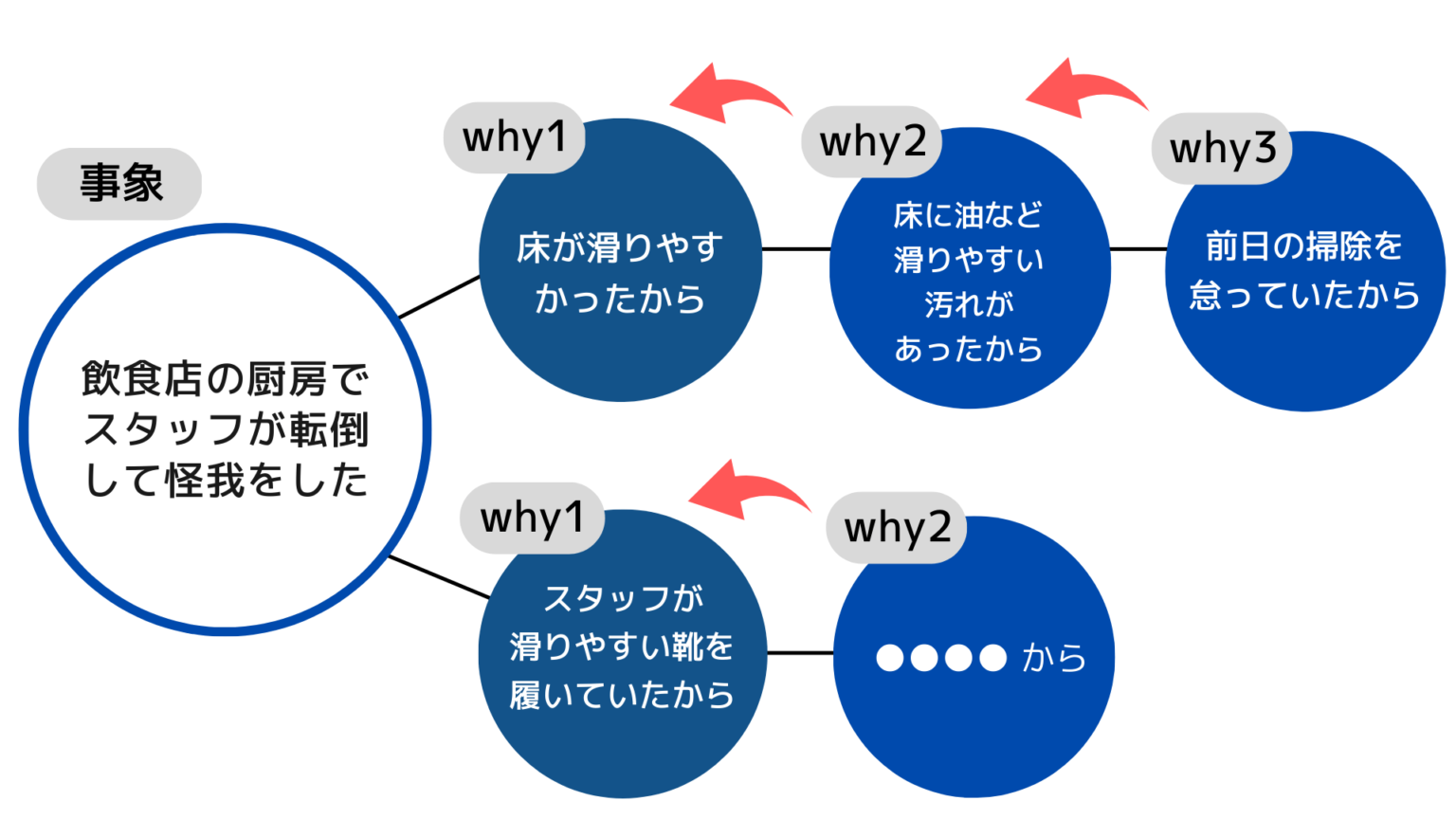 事象

飲食店の厨房でスタッフが転倒して怪我をした

why1
床が滑りやすかったから

why2
床に油など滑りやすい汚れがあったから

why3
前日の掃除を怠っていたから

why1
スタッフが滑りやすい靴を履いていたから

why2
●●●● から